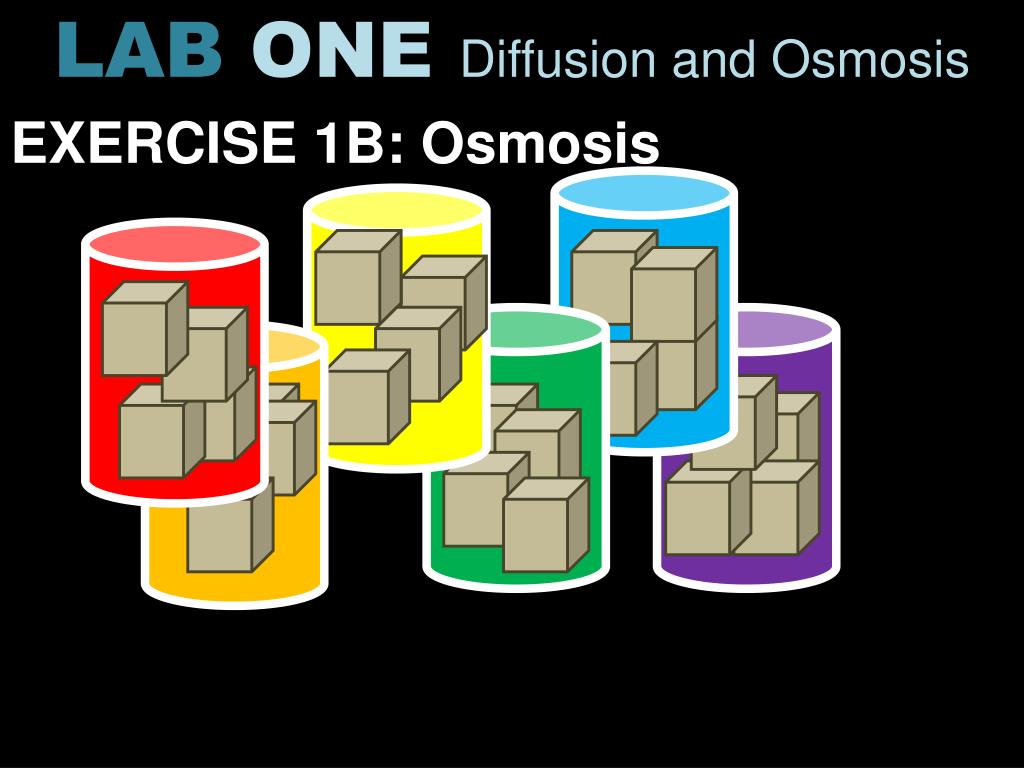 LAB ONE Diffusion and Osmosis

EXERCISE 1B: Osmosis